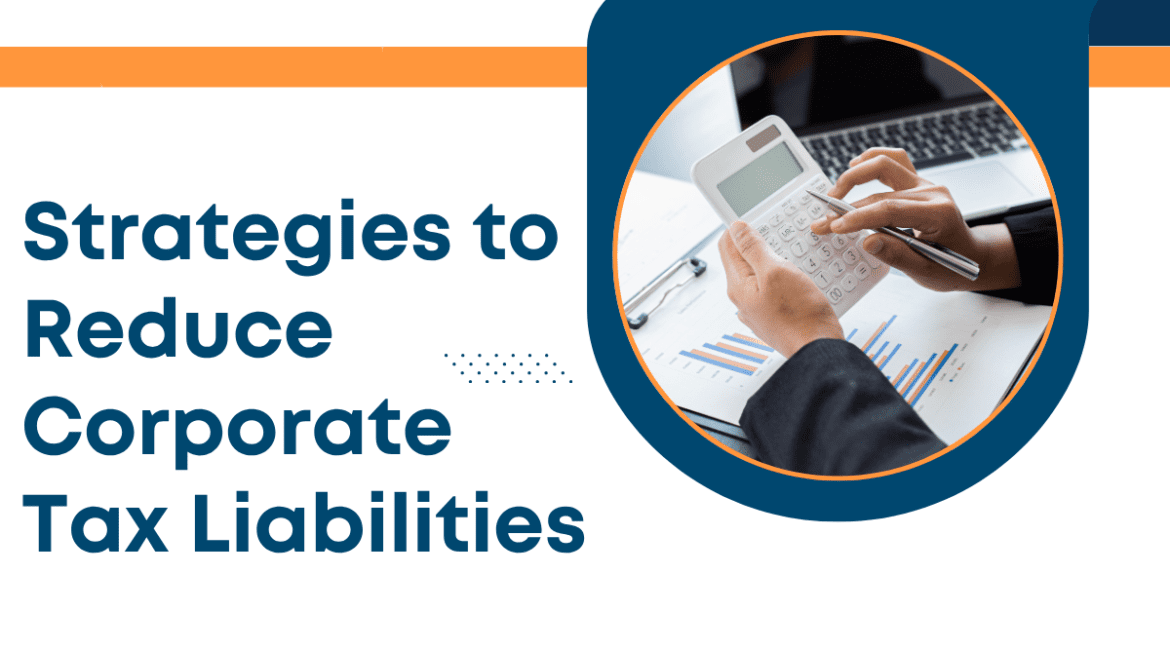 Strategies to Reduce Corporate Tax Liabilities